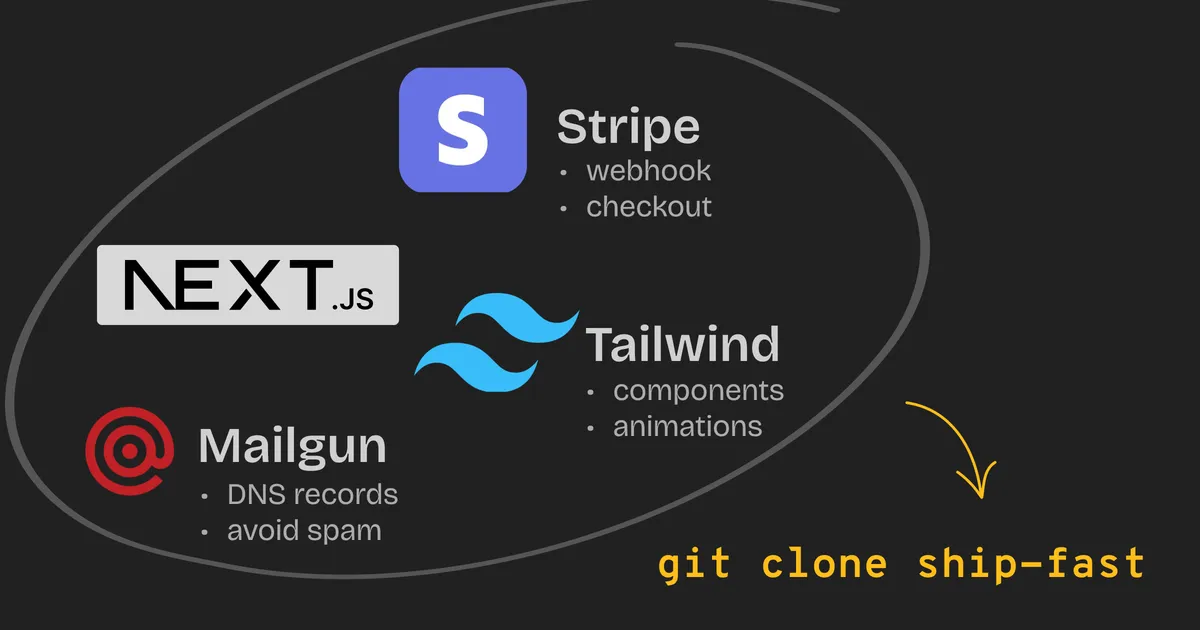 S

Stripe
• webhook
• checkout

NEXT.JS

Tailwind
• components
• animations

Mailgun
• DNS records
• avoid spam

git clone ship-fast